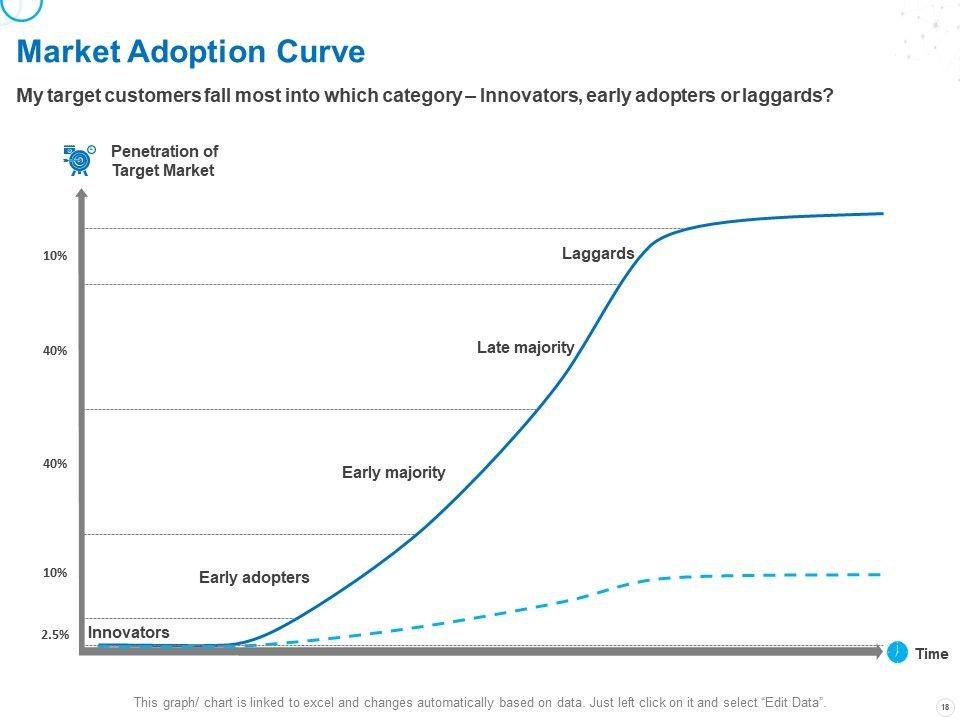 Market Adoption Curve

My target customers fall most into which category – Innovators, early adopters or laggards?

Penetration of Target Market

10%

40%

40%

10%

2.5%

Laggards

Late majority

Early majority

Early adopters

Innovators

Time

This graph/ chart is linked to excel and changes automatically based on data. Just left click on it and select "Edit Data".

18